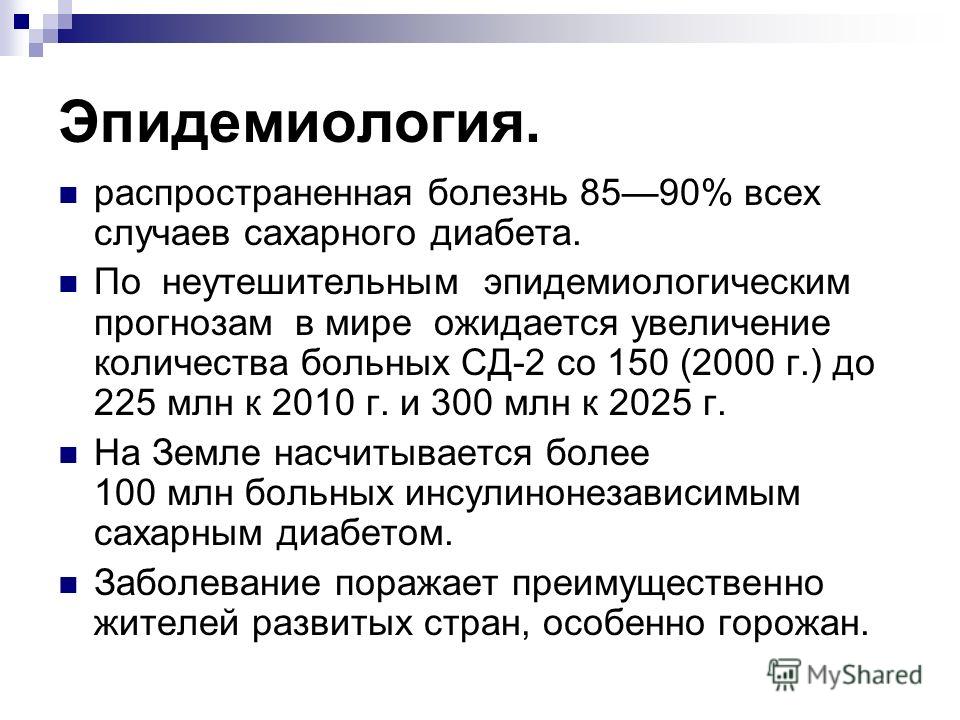 Эпидемиология.

распространенная болезнь 85—90% всех случаев сахарного диабета.

По неутешительным эпидемиологическим прогнозам в мире ожидается увеличение количества больных СД-2 со 150 (2000 г.) до 225 млн к 2010 г. и 300 млн к 2025 г.

На Земле насчитывается более 100 млн больных инсулинонезависимым сахарным диабетом.

Заболевание поражает преимущественно жителей развитых стран, особенно горожан.

MyShared